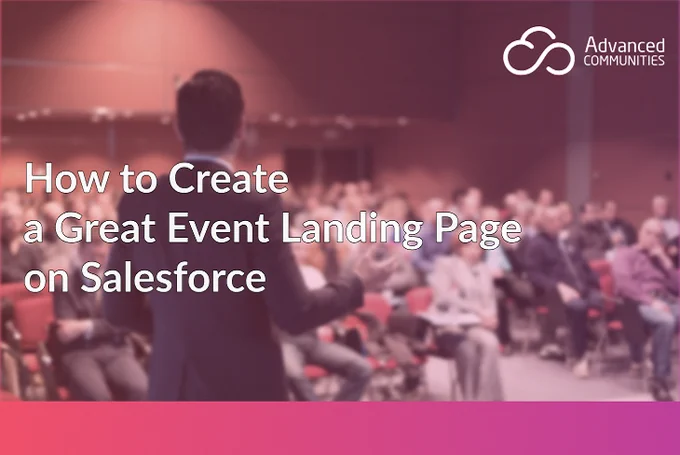 Advanced
COMMUNITIES

How to Create
a Great Event Landing Page
on Salesforce